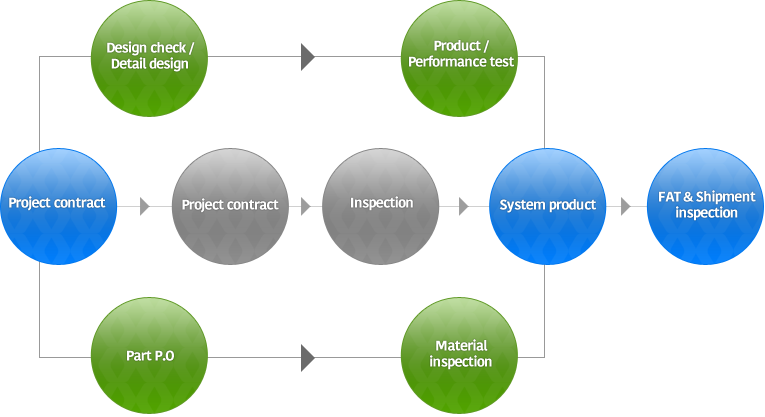 Design check / Detail design

Product / Performance test

Project contract

Project contract

Inspection

System product

FAT & Shipment inspection

Part P.O

Material inspection